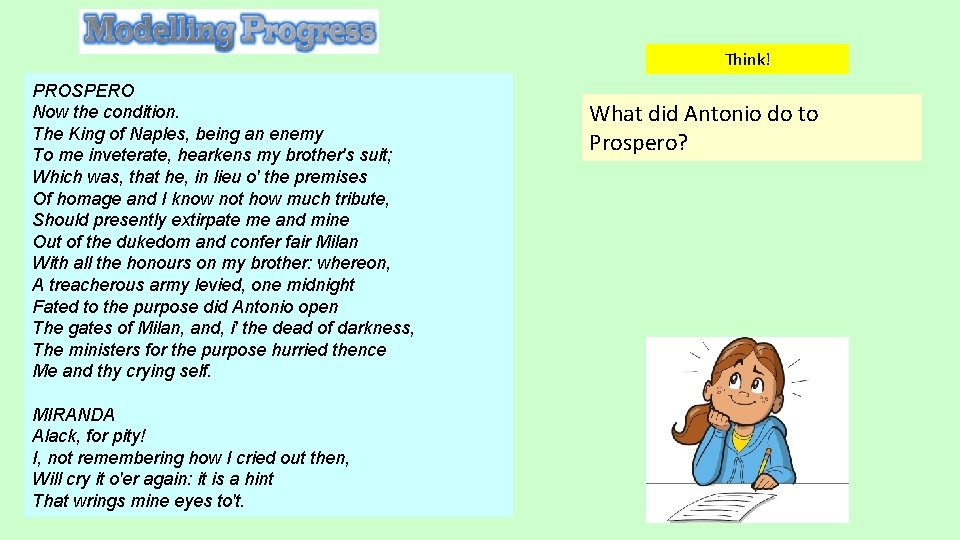 Modelling Progress

PROSPERO
Now the condition.
The King of Naples, being an enemy
To me inveterate, hearkens my brother's suit;
Which was, that he, in lieu o' the premises
Of homage and I know not how much tribute,
Should presently extirpate me and mine
Out of the dukedom and confer fair Milan
With all the honours on my brother: whereon,
A treacherous army levied, one midnight
Fated to the purpose did Antonio open
The gates of Milan, and, i' the dead of darkness,
The ministers for the purpose hurried thence
Me and thy crying self.

MIRANDA
Alack, for pity!
I, not remembering how I cried out then,
Will cry it o'er again: it is a hint
That wrings mine eyes to't.

Think!

What did Antonio do to Prospero?